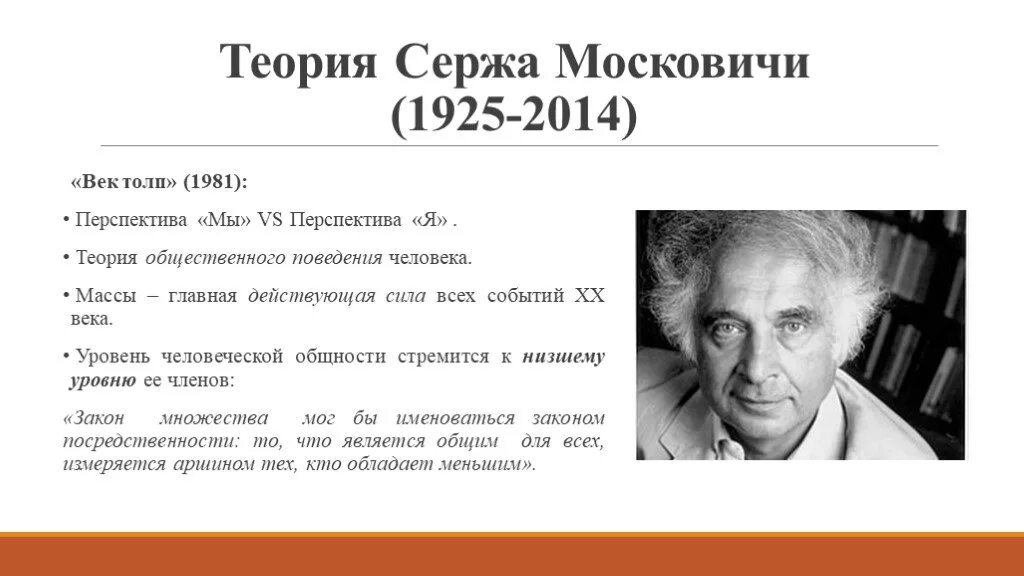 Теория Сержа Московичи (1925-2014)

«Век толп» (1981):

• Перспектива «Мы» VS Перспектива «Я» .

• Теория общественного поведения человека.

• Массы – главная действующая сила всех событий XX века.

• Уровень человеческой общности стремится к низшему уровню ее членов:

«Закон множества мог бы именоваться законом посредственности: то, что является общим для всех, измеряется аршином тех, кто обладает меньшим».